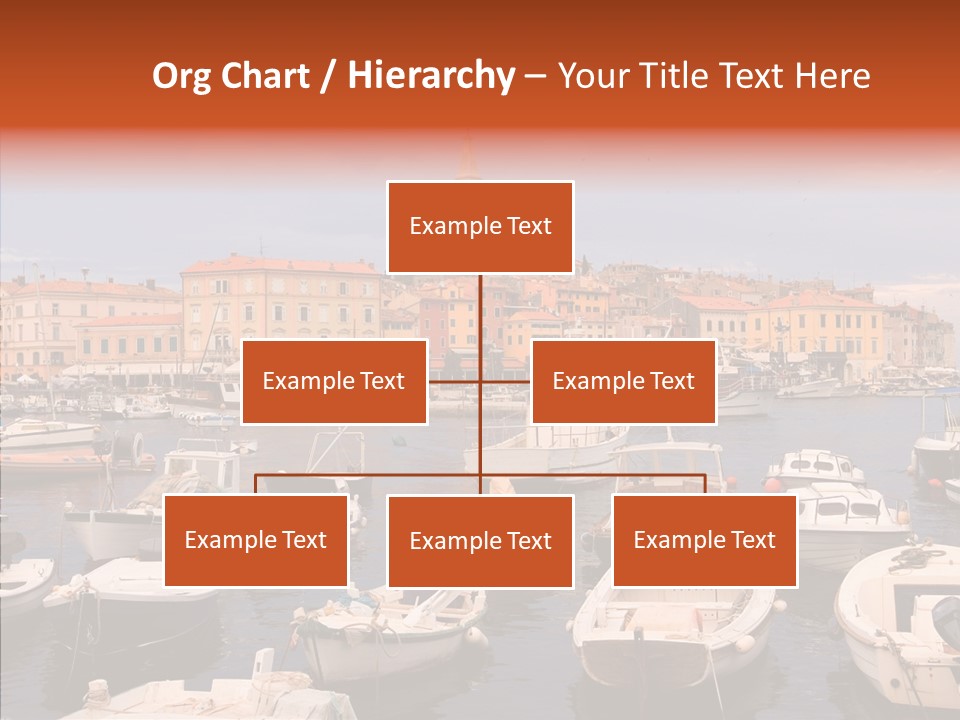 Org Chart / Hierarchy – Your Title Text Here

Example Text

Example Text

Example Text

Example Text

Example Text

Example Text